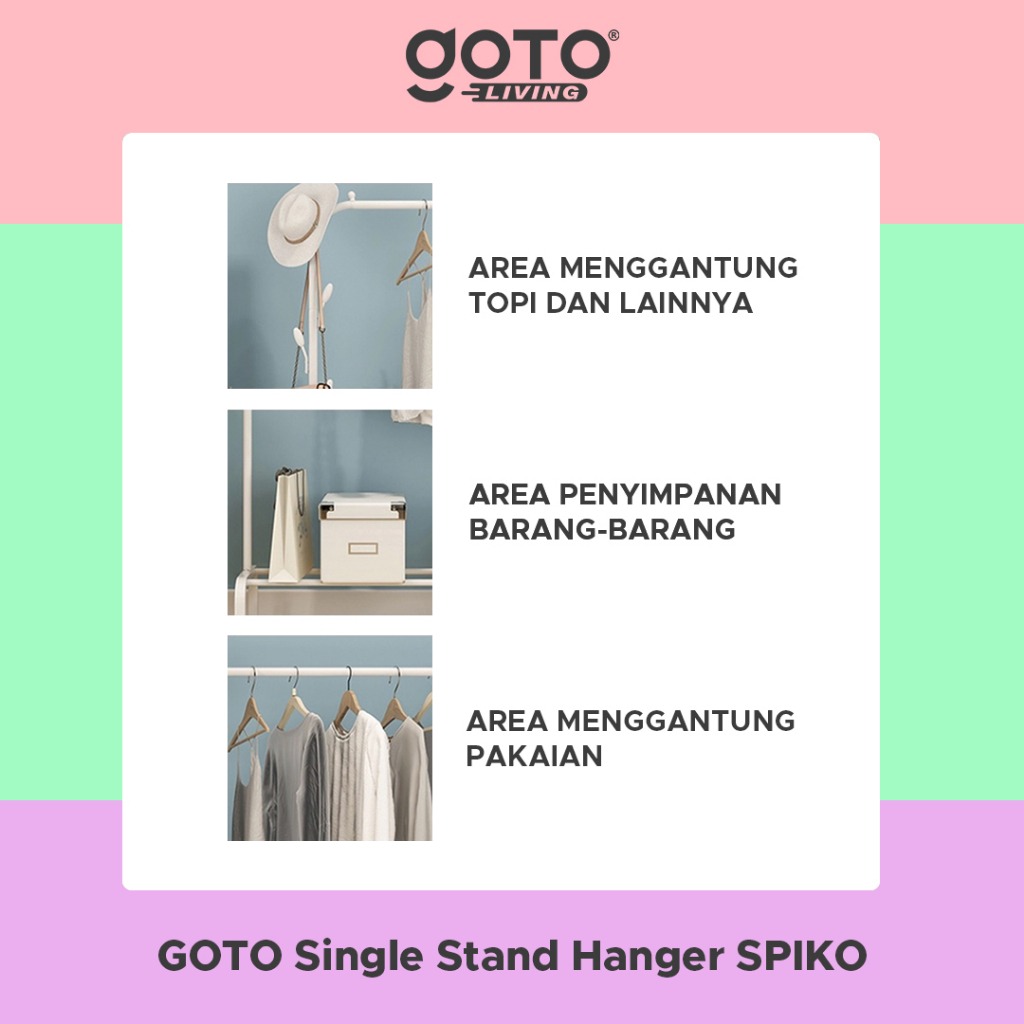 goto®
LIVING

AREA MENGGANTUNG TOPI DAN LAINNYA

AREA PENYIMPANAN BARANG-BARANG

AREA MENGGANTUNG PAKAIAN

GOTO Single Stand Hanger SPIKO